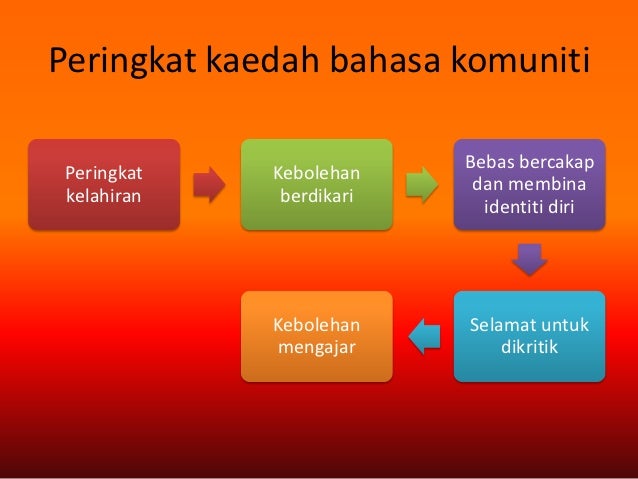 Peringkat kaedah bahasa komuniti

Peringkat kelahiran

Kebolehan berdikari

Bebas bercakap dan membina identiti diri

Selamat untuk dikritik

Kebolehan mengajar